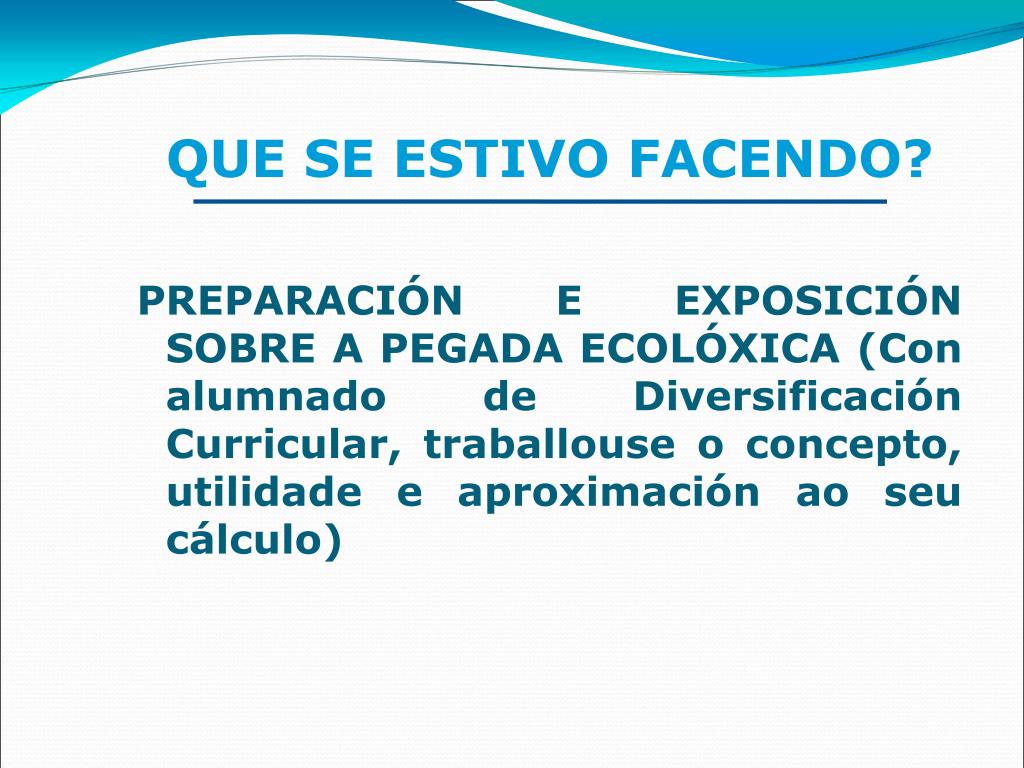 QUE SE ESTIVO FACENDO?

PREPARACIÓN E EXPOSICIÓN SOBRE A PEGADA ECOLÓXICA (Con alumnado de Diversificación Curricular, traballouse o concepto, utilidade e aproximación ao seu cálculo)